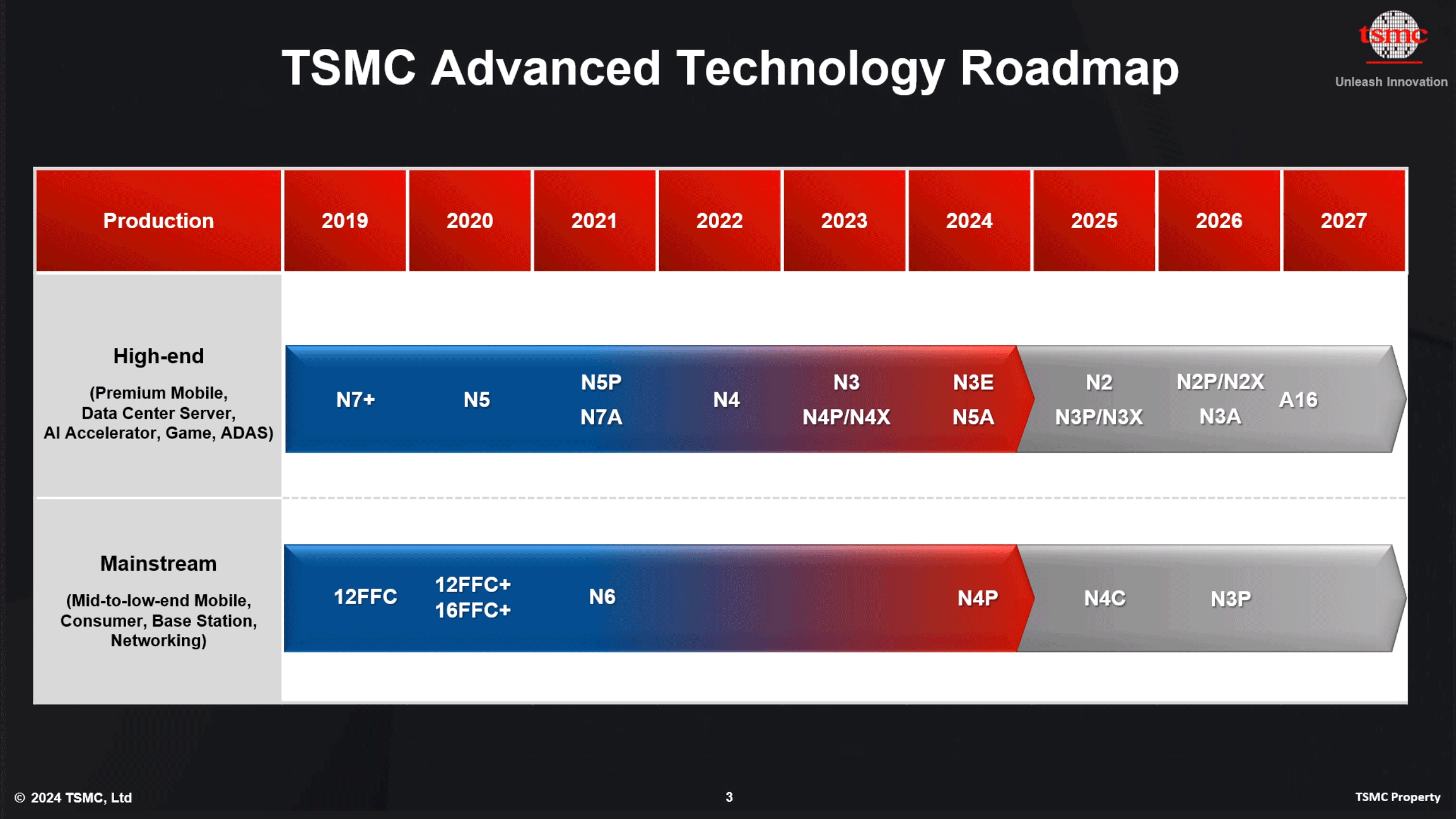 TSMC Advanced Technology Roadmap

tsmc
Unleash Innovation

| Production | 2019 | 2020 | 2021 | 2022 | 2023 | 2024 | 2025 | 2026 | 2027 |
|---|---|---|---|---|---|---|---|---|---|
| High-end (Premium Mobile, Data Center Server, AI Accelerator, Game, ADAS) | N7+ | N5 | N5P N7A | N4 | N3 N4P/N4X | N3E N5A | N2 N3P/N3X | N2P/N2X N3A | A16 |
| Mainstream (Mid-to-low-end Mobile, Consumer, Base Station, Networking) | 12FFC | 12FFC+ 16FFC+ | N6 | | | N4P | N4C | N3P | |

© 2024 TSMC, Ltd

3

TSMC Property